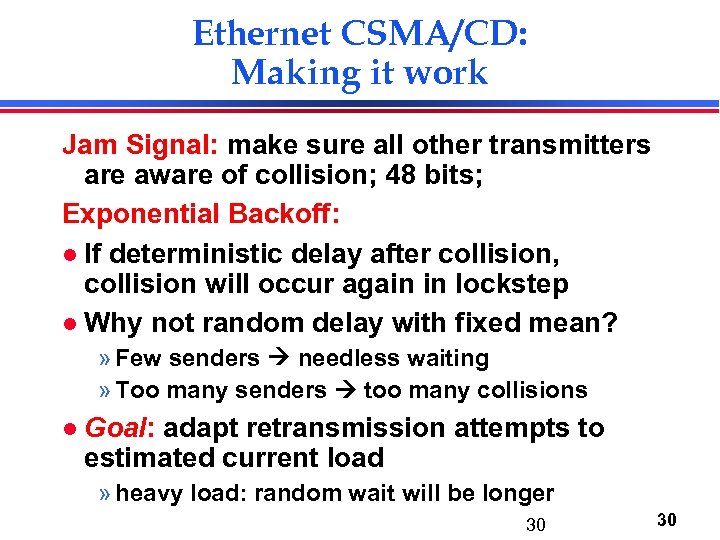 Ethernet CSMA/CD:
Making it work

Jam Signal: make sure all other transmitters are aware of collision; 48 bits;

Exponential Backoff:

● If deterministic delay after collision, collision will occur again in lockstep

● Why not random delay with fixed mean?

» Few senders → needless waiting

» Too many senders → too many collisions

● Goal: adapt retransmission attempts to estimated current load

» heavy load: random wait will be longer

30

30